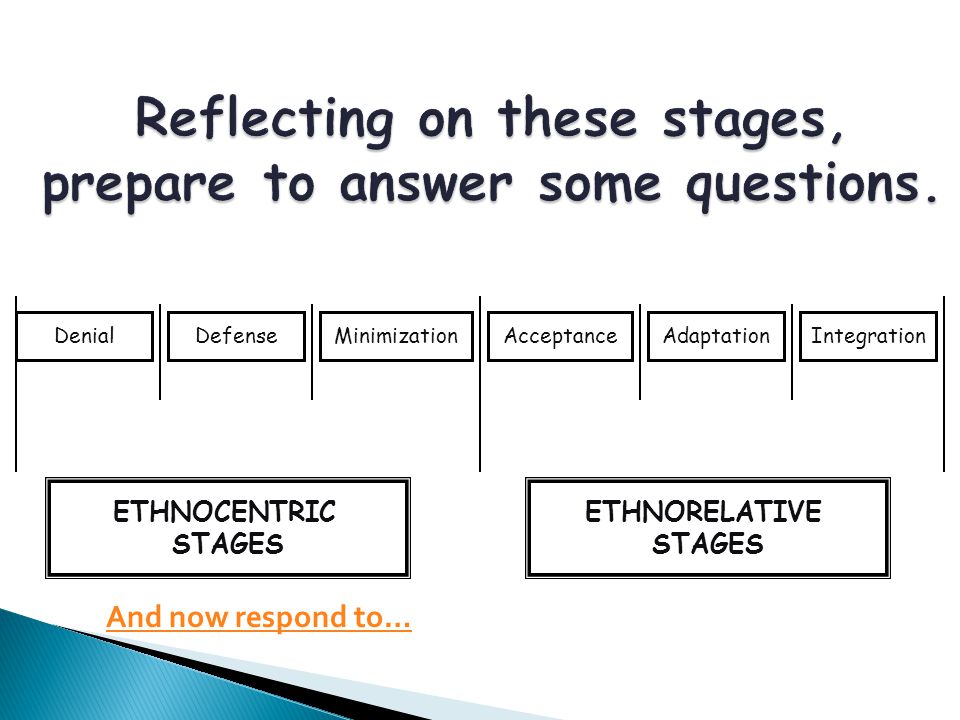 Reflecting on these stages, prepare to answer some questions.

Denial

Defense

Minimization

Acceptance

Adaptation

Integration

ETHNOCENTRIC STAGES

ETHNORELATIVE STAGES

And now respond to…